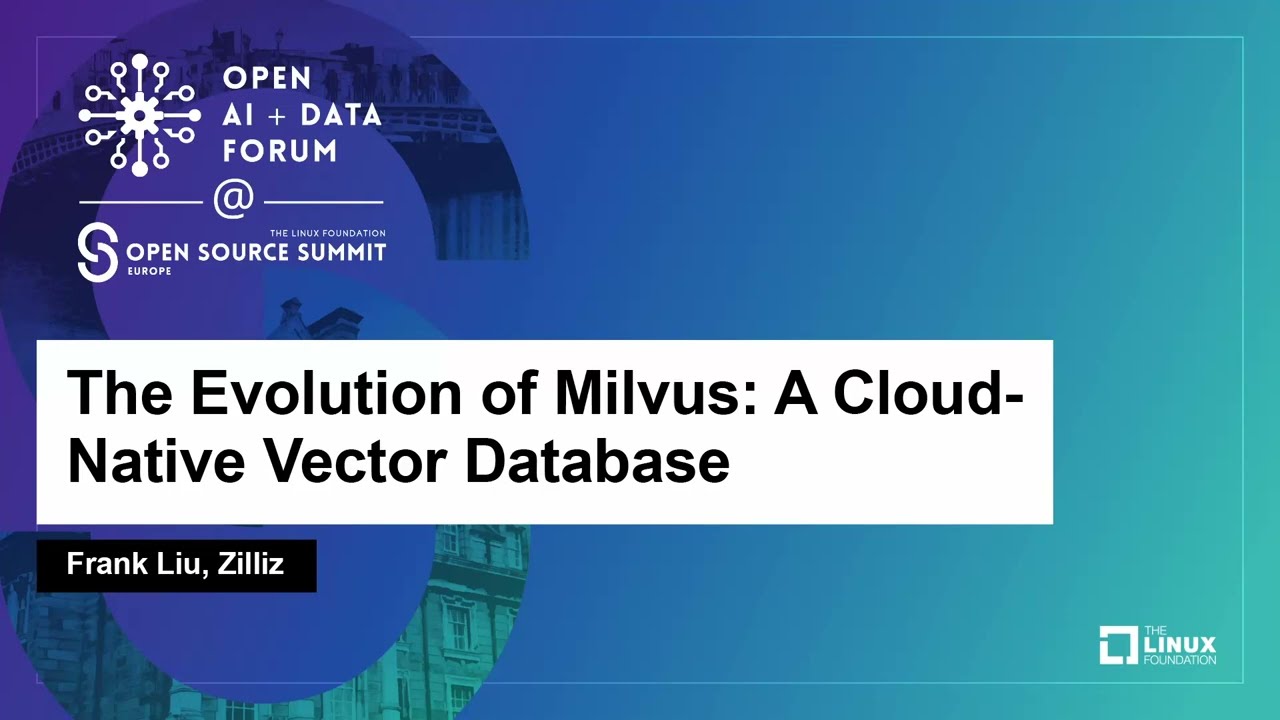 OPEN
AI + DATA
FORUM
@
THE LINUX FOUNDATION
OPEN SOURCE SUMMIT
EUROPE

The Evolution of Milvus: A Cloud-Native Vector Database

Frank Liu, Zilliz

THE LINUX FOUNDATION